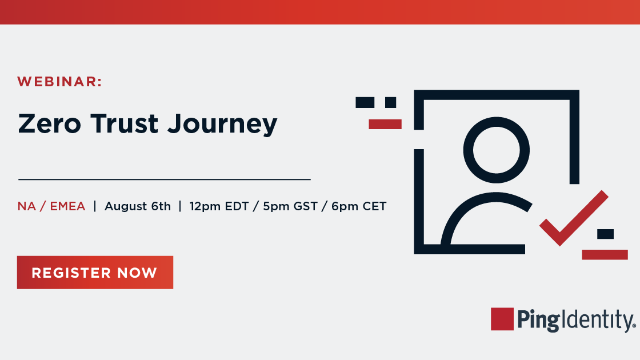 WEBINAR:

Zero Trust Journey

NA / EMEA | August 6th | 12pm EDT / 5pm GST / 6pm CET

REGISTER NOW

PingIdentity.